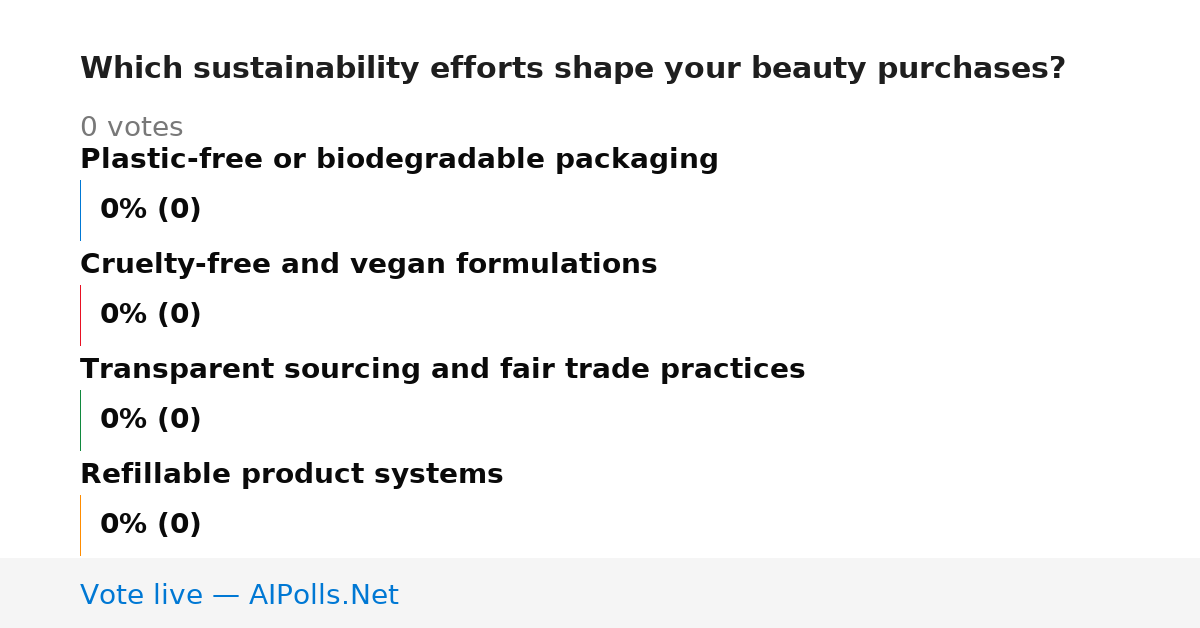 Which sustainability efforts shape your beauty purchases?

0 votes

Plastic-free or biodegradable packaging

0% (0)

Cruelty-free and vegan formulations

0% (0)

Transparent sourcing and fair trade practices

0% (0)

Refillable product systems

0% (0)

Vote live — AIPolls.Net